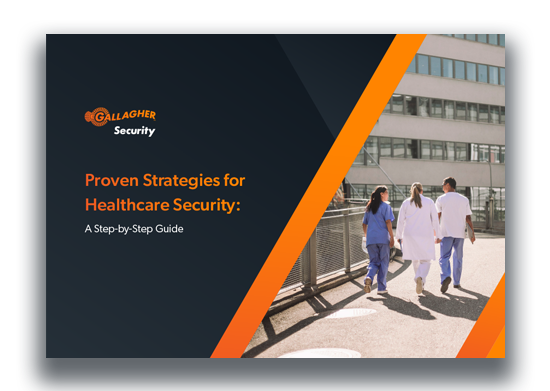 GALLAGHER
Security

Proven Strategies for Healthcare Security:

A Step-by-Step Guide